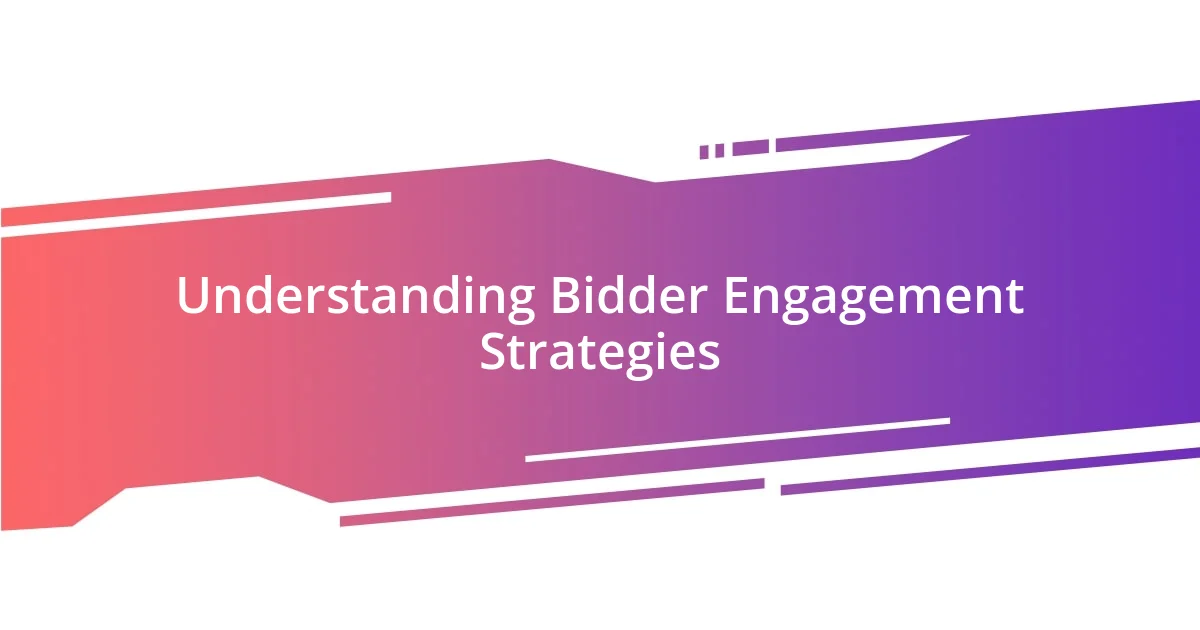 Understanding Bidder Engagement Strategies